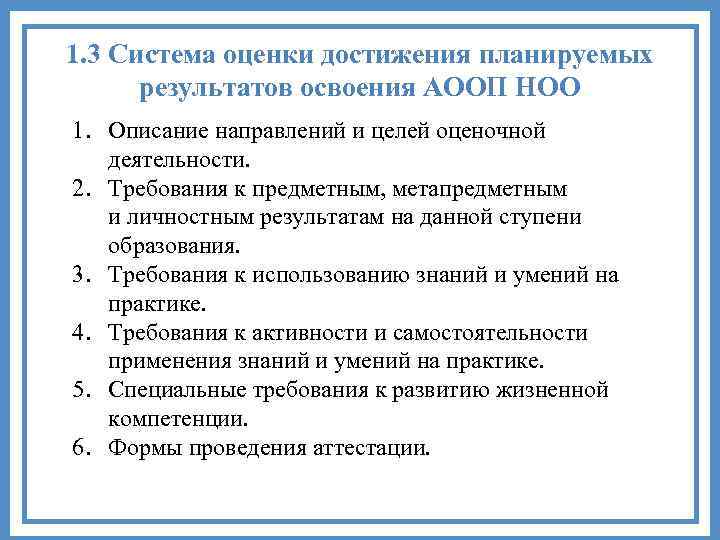 1.3 Система оценки достижения планируемых результатов освоения АООП НОО

1. Описание направлений и целей оценочной деятельности.
2. Требования к предметным, метапредметным и личностным результатам на данной ступени образования.
3. Требования к использованию знаний и умений на практике.
4. Требования к активности и самостоятельности применения знаний и умений на практике.
5. Специальные требования к развитию жизненной компетенции.
6. Формы проведения аттестации.